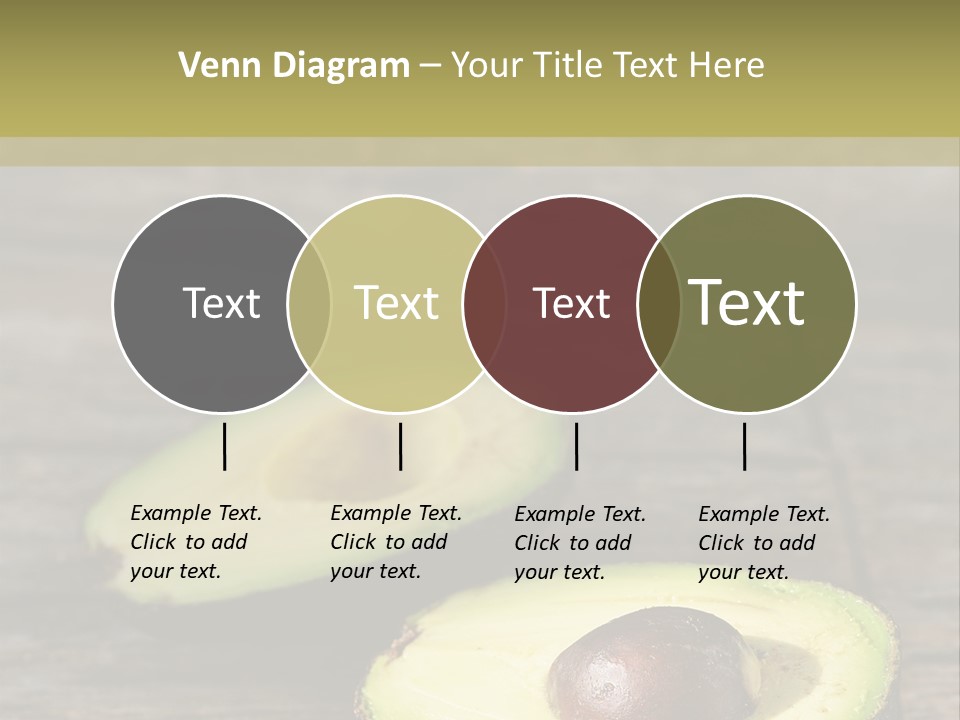 Venn Diagram – Your Title Text Here

Text

Text

Text

Text

Example Text. Click to add your text.

Example Text. Click to add your text.

Example Text. Click to add your text.

Example Text. Click to add your text.